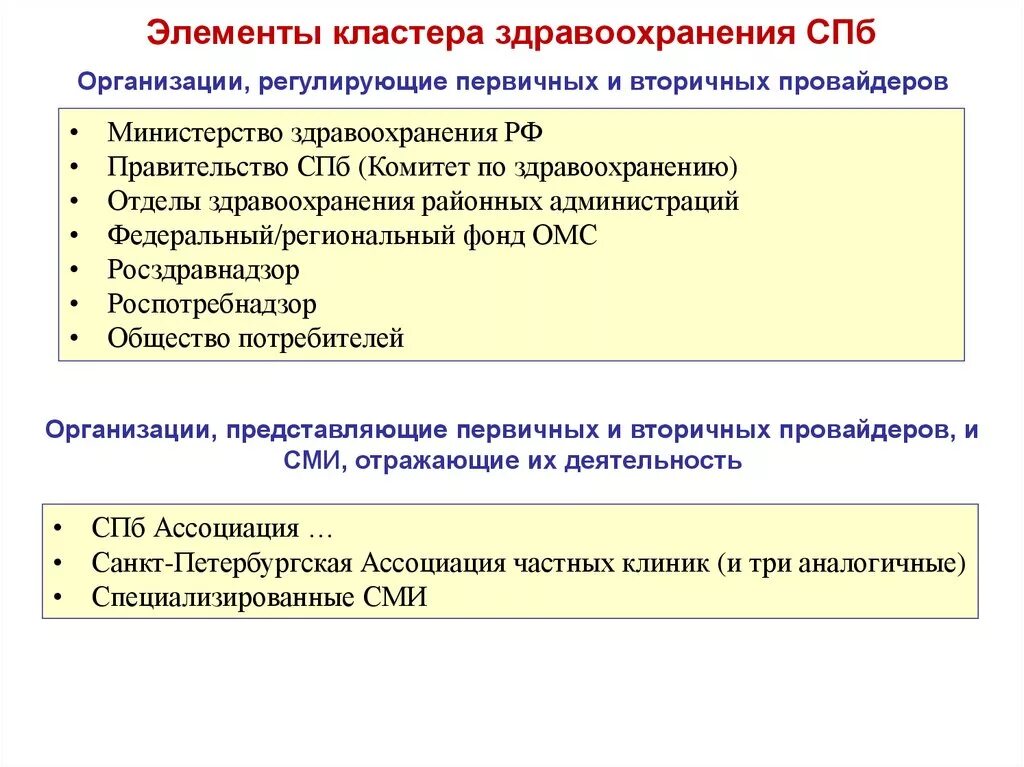 Элементы кластера здравоохранения СПб

Организации, регулирующие первичных и вторичных провайдеров

• Министерство здравоохранения РФ
• Правительство СПб (Комитет по здравоохранению)
• Отделы здравоохранения районных администраций
• Федеральный/региональный фонд ОМС
• Росздравнадзор
• Роспотребнадзор
• Общество потребителей

Организации, представляющие первичных и вторичных провайдеров, и СМИ, отражающие их деятельность

• СПб Ассоциация …
• Санкт-Петербургская Ассоциация частных клиник (и три аналогичные)
• Специализированные СМИ